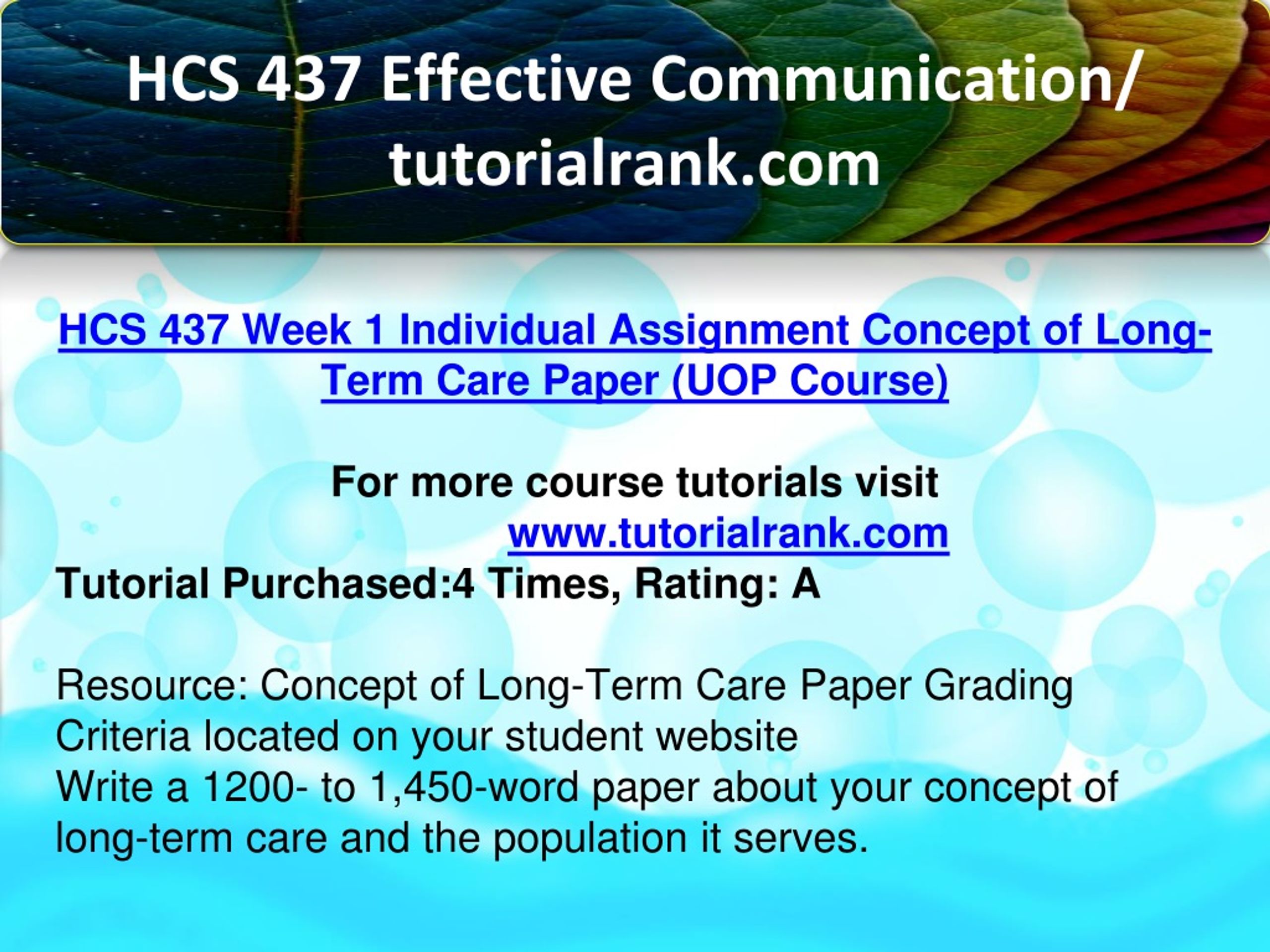 HCS 437 Effective Communication/ tutorialrank.com

HCS 437 Week 1 Individual Assignment Concept of Long-Term Care Paper (UOP Course)

For more course tutorials visit
www.tutorialrank.com
Tutorial Purchased:4 Times, Rating: A

Resource: Concept of Long-Term Care Paper Grading Criteria located on your student website
Write a 1200- to 1,450-word paper about your concept of long-term care and the population it serves.